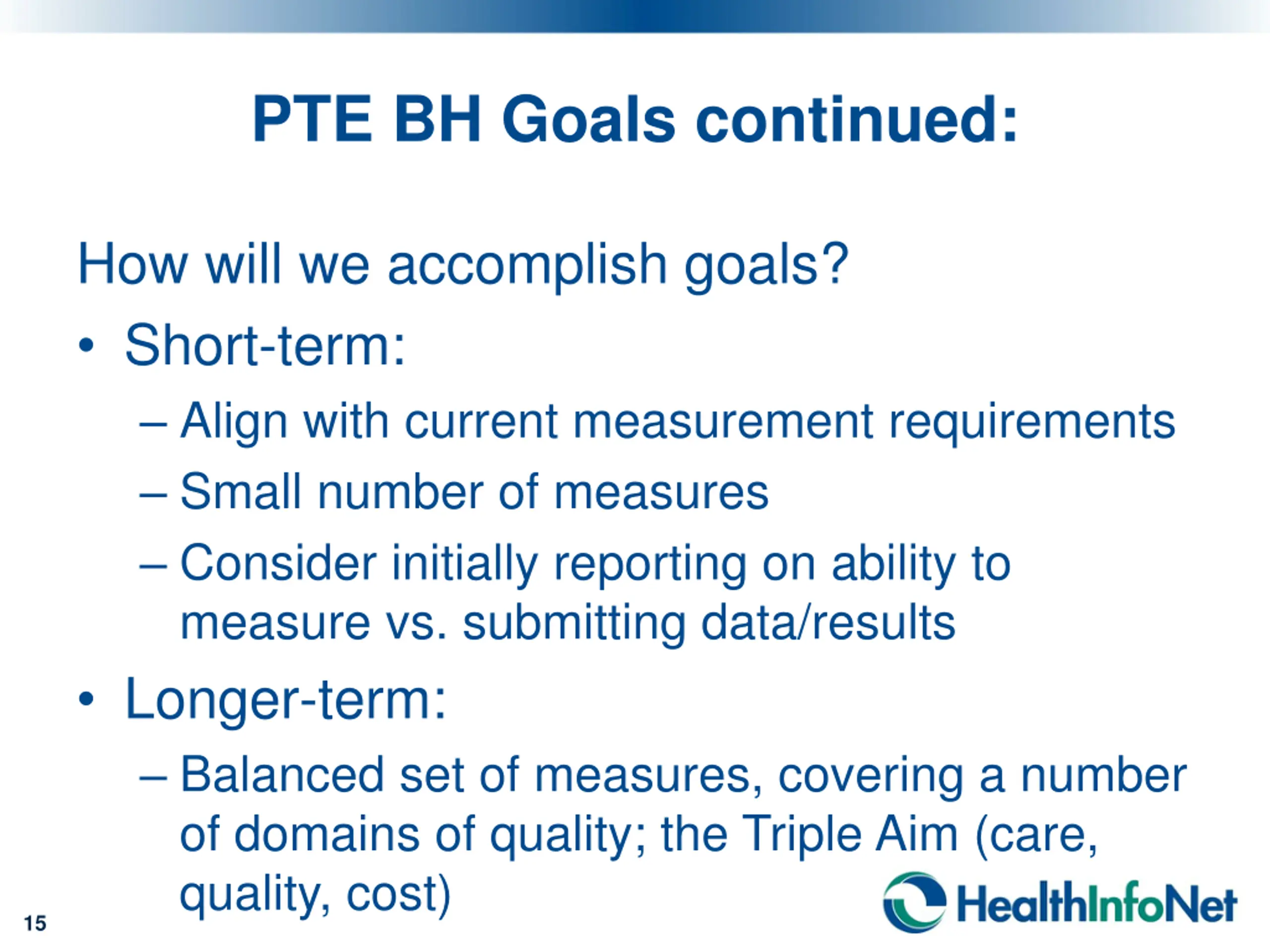 PTE BH Goals continued:

How will we accomplish goals?

• Short-term:
– Align with current measurement requirements
– Small number of measures
– Consider initially reporting on ability to measure vs. submitting data/results

• Longer-term:
– Balanced set of measures, covering a number of domains of quality; the Triple Aim (care, quality, cost)

15

HealthInfoNet